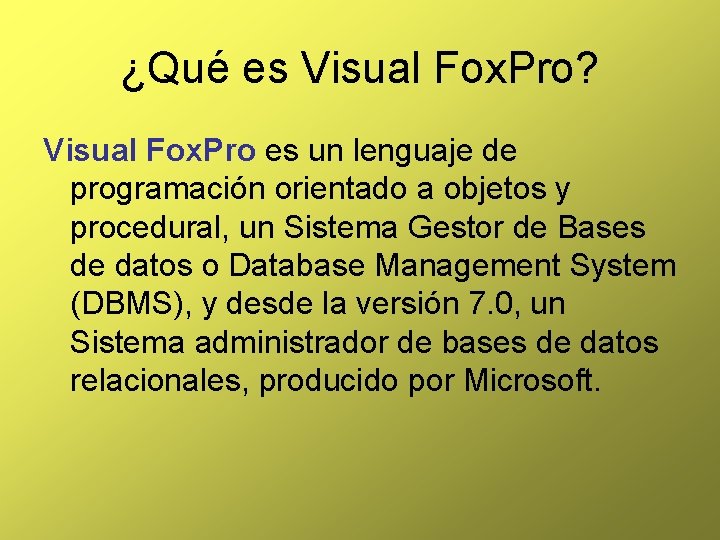 ¿Qué es Visual FoxPro?

Visual FoxPro es un lenguaje de programación orientado a objetos y procedural, un Sistema Gestor de Bases de datos o Database Management System (DBMS), y desde la versión 7.0, un Sistema administrador de bases de datos relacionales, producido por Microsoft.